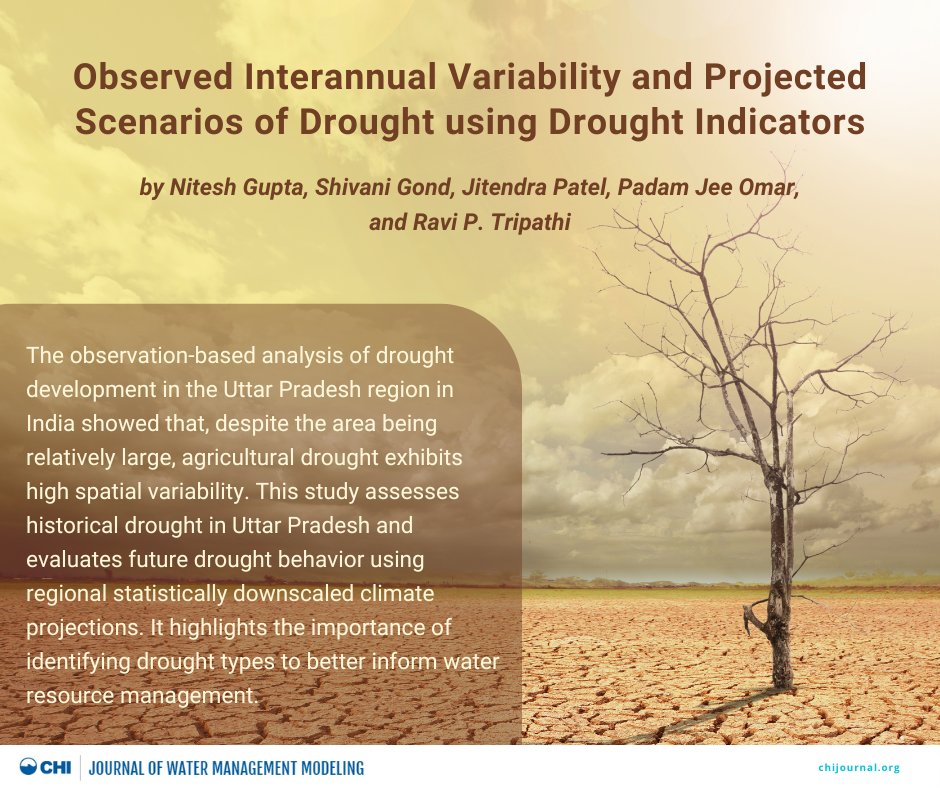 Observed Interannual Variability and Projected Scenarios of Drought using Drought Indicators

by Nitesh Gupta, Shivani Gond, Jitendra Patel, Padam Jee Omar, and Ravi P. Tripathi

The observation-based analysis of drought development in the Uttar Pradesh region in India showed that, despite the area being relatively large, agricultural drought exhibits high spatial variability. This study assesses historical drought in Uttar Pradesh and evaluates future drought behavior using regional statistically downscaled climate projections. It highlights the importance of identifying drought types to better inform water resource management.

CHI | JOURNAL OF WATER MANAGEMENT MODELING

chijournal.org